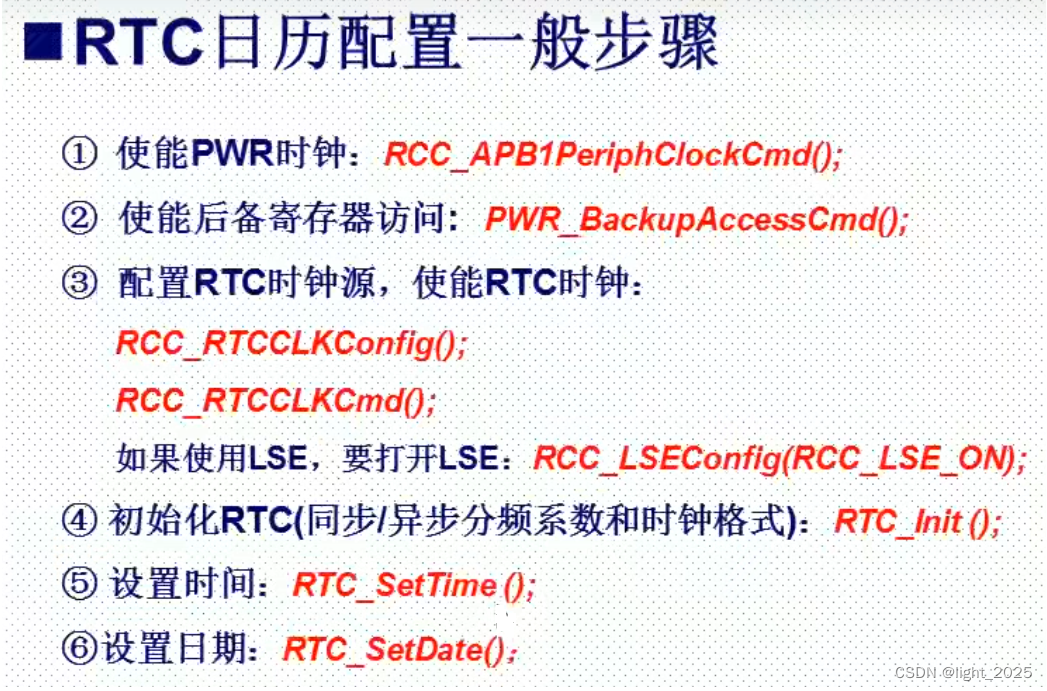 ■RTC日历配置一般步骤

① 使能PWR时钟：RCC_APB1PeriphClockCmd();

② 使能后备寄存器访问：PWR_BackupAccessCmd();

③ 配置RTC时钟源，使能RTC时钟：

RCC_RTCCLKConfig();

RCC_RTCCLKCmd();

如果使用LSE，要打开LSE：RCC_LSEConfig(RCC_LSE_ON);

④ 初始化RTC(同步/异步分频系数和时钟格式)：RTC_Init ();

⑤ 设置时间：RTC_SetTime ();

⑥设置日期：RTC_SetDate();

CSDN @light_2025